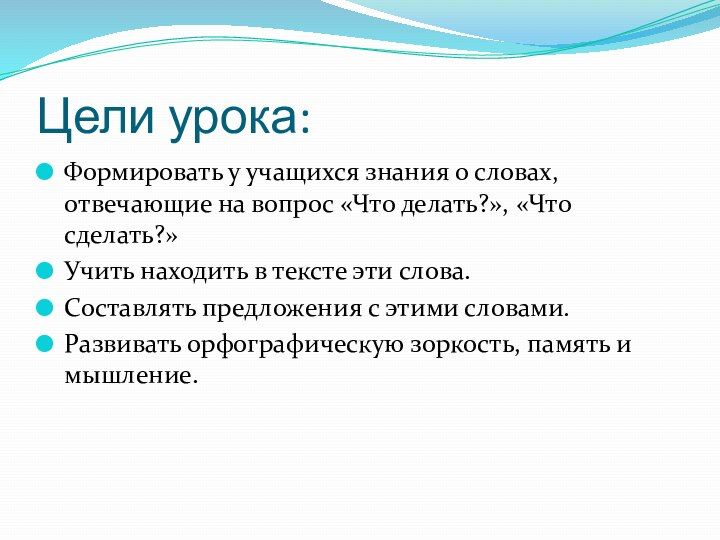 Цели урока:

Формировать у учащихся знания о словах, отвечающие на вопрос «Что делать?», «Что сделать?»

Учить находить в тексте эти слова.

Составлять предложения с этими словами.

Развивать орфографическую зоркость, память и мышление.